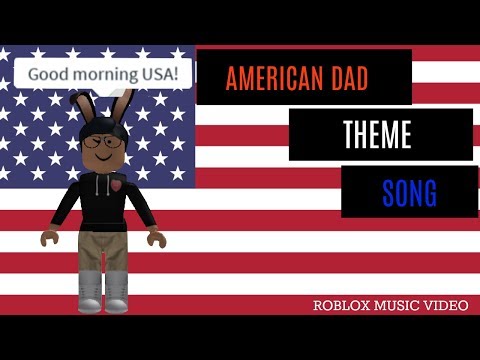 Good morning USA!

AMERICAN DAD

THEME

SONG

ROBLOX MUSIC VIDEO